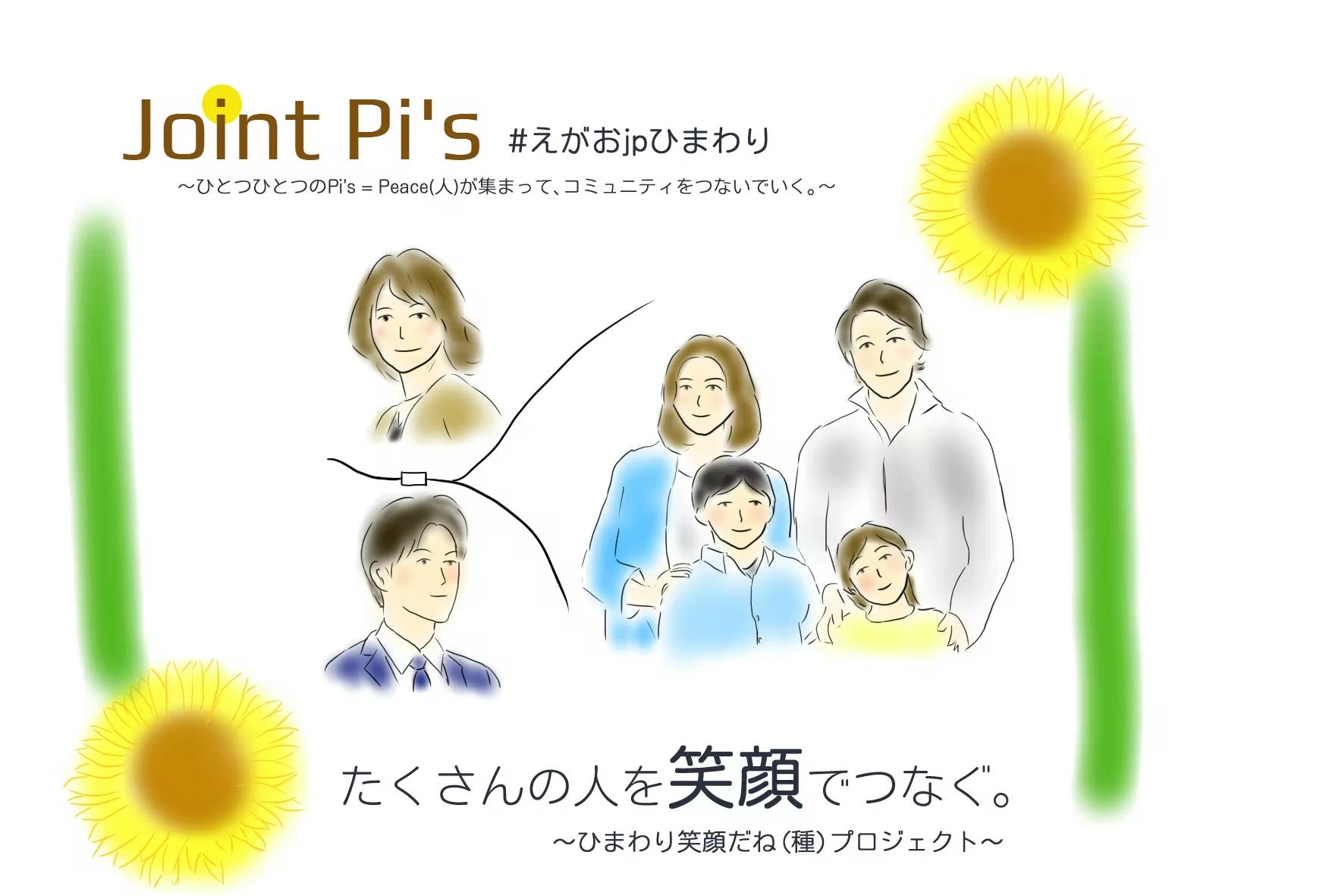 Joint Pi's #えがおjpひまわり

～ひとつひとつのPi's = Peace(人)が集まって、コミュニティをつないでいく。～

たくさんの人を笑顔でつなぐ。

～ひまわり笑顔だね(種)プロジェクト～